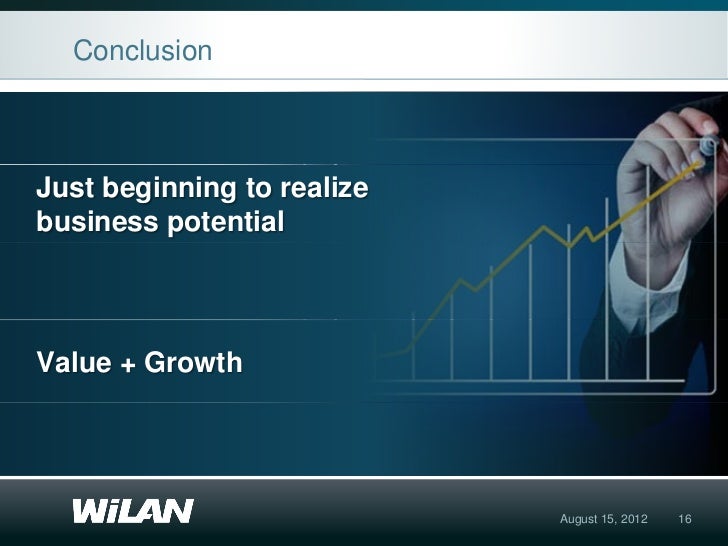 Conclusion

Just beginning to realize business potential

Value + Growth

WiLAN

August 15, 2012 16